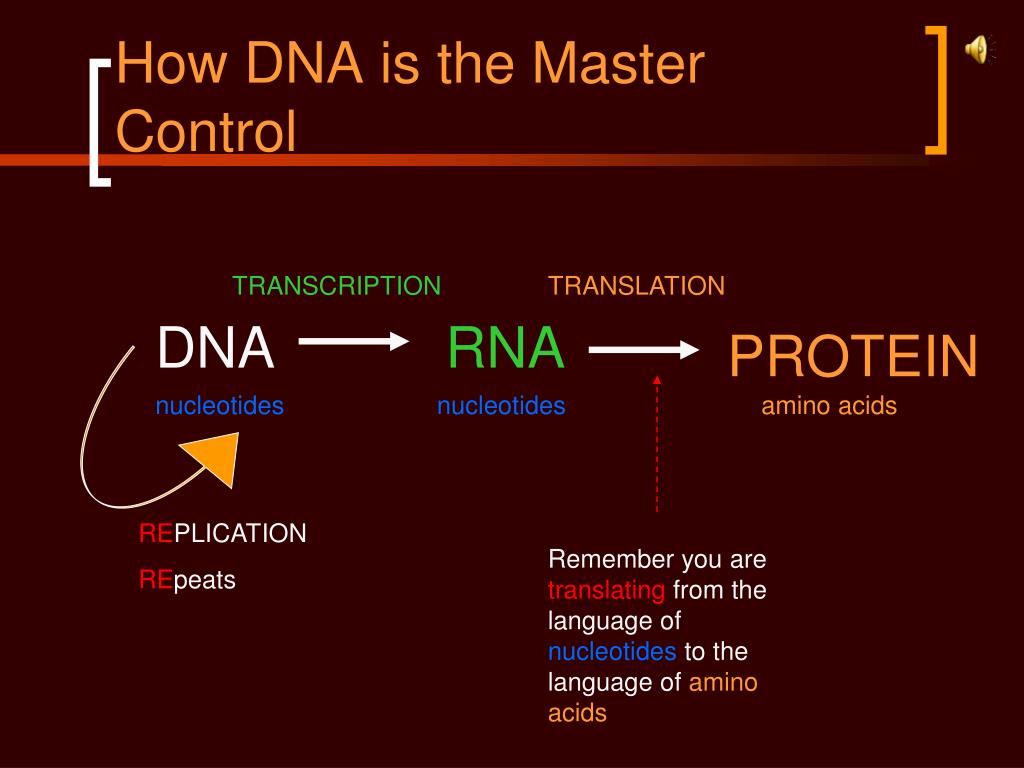 How DNA is the Master Control

TRANSCRIPTION

TRANSLATION

DNA

RNA

PROTEIN

nucleotides

nucleotides

amino acids

REPLICATION

REpeats

Remember you are translating from the language of nucleotides to the language of amino acids